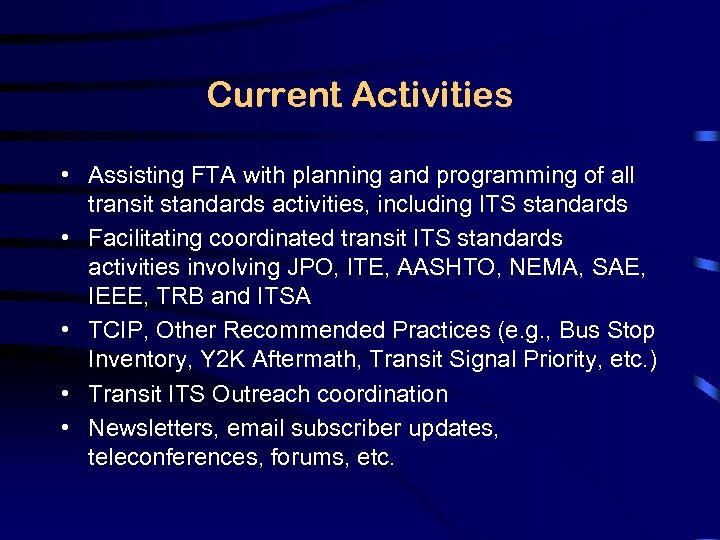 Current Activities

• Assisting FTA with planning and programming of all transit standards activities, including ITS standards
• Facilitating coordinated transit ITS standards activities involving JPO, ITE, AASHTO, NEMA, SAE, IEEE, TRB and ITSA
• TCIP, Other Recommended Practices (e.g., Bus Stop Inventory, Y2K Aftermath, Transit Signal Priority, etc.)
• Transit ITS Outreach coordination
• Newsletters, email subscriber updates, teleconferences, forums, etc.